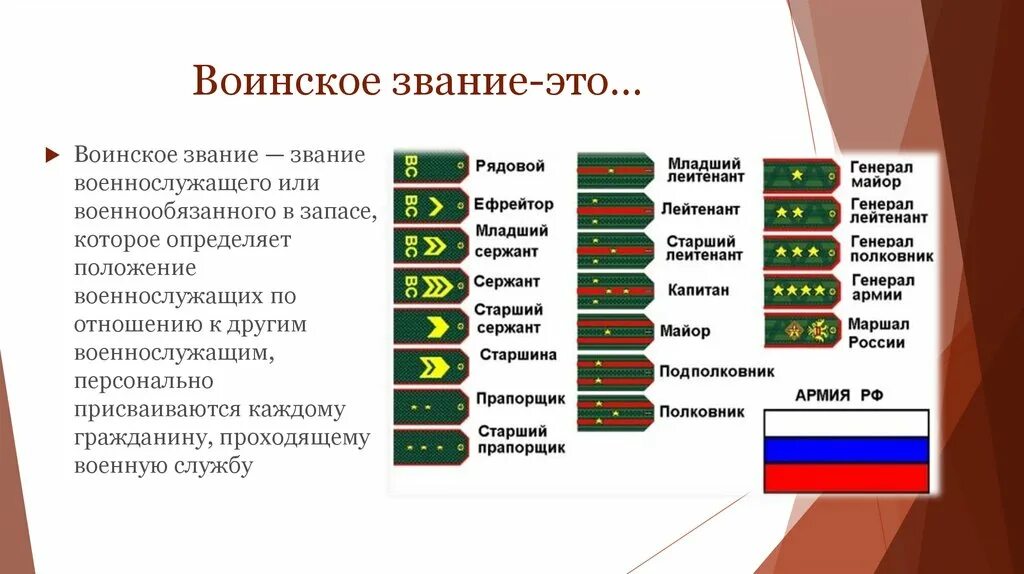 Воинское звание-это…

Воинское звание — звание военнослужащего или военнообязанного в запасе, которое определяет положение военнослужащих по отношению к другим военнослужащим, персонально присваиваются каждому гражданину, проходящему военную службу

ВС Рядовой
ВС Ефрейтор
ВС Младший сержант
ВС Сержант
Старший сержант
Старшина
Прапорщик
Старший прапорщик

Младший лейтенант
Лейтенант
Старший лейтенант
Капитан
Майор
Подполковник
Полковник

Генерал майор
Генерал лейтенант
Генерал полковник
Генерал армии
Маршал России

АРМИЯ РФ